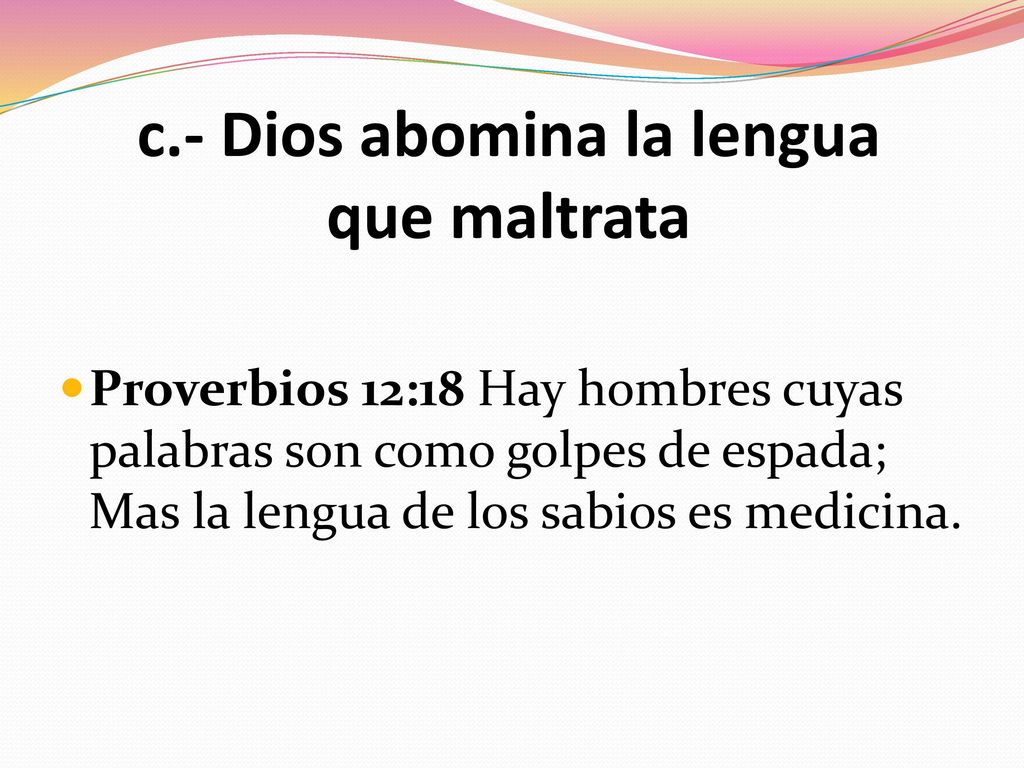 c.- Dios abomina la lengua que maltrata

Proverbios 12:18 Hay hombres cuyas palabras son como golpes de espada; Mas la lengua de los sabios es medicina.